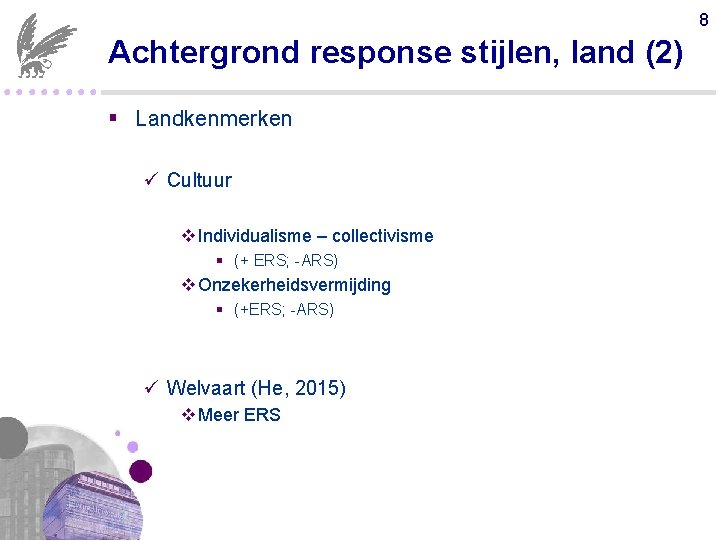 8

Achtergrond response stijlen, land (2)

▪ Landkenmerken

✓ Cultuur

❖ Individualisme – collectivisme

▪ (+ ERS; -ARS)

❖ Onzekerheidsvermijding

▪ (+ERS; -ARS)

✓ Welvaart (He, 2015)

❖ Meer ERS